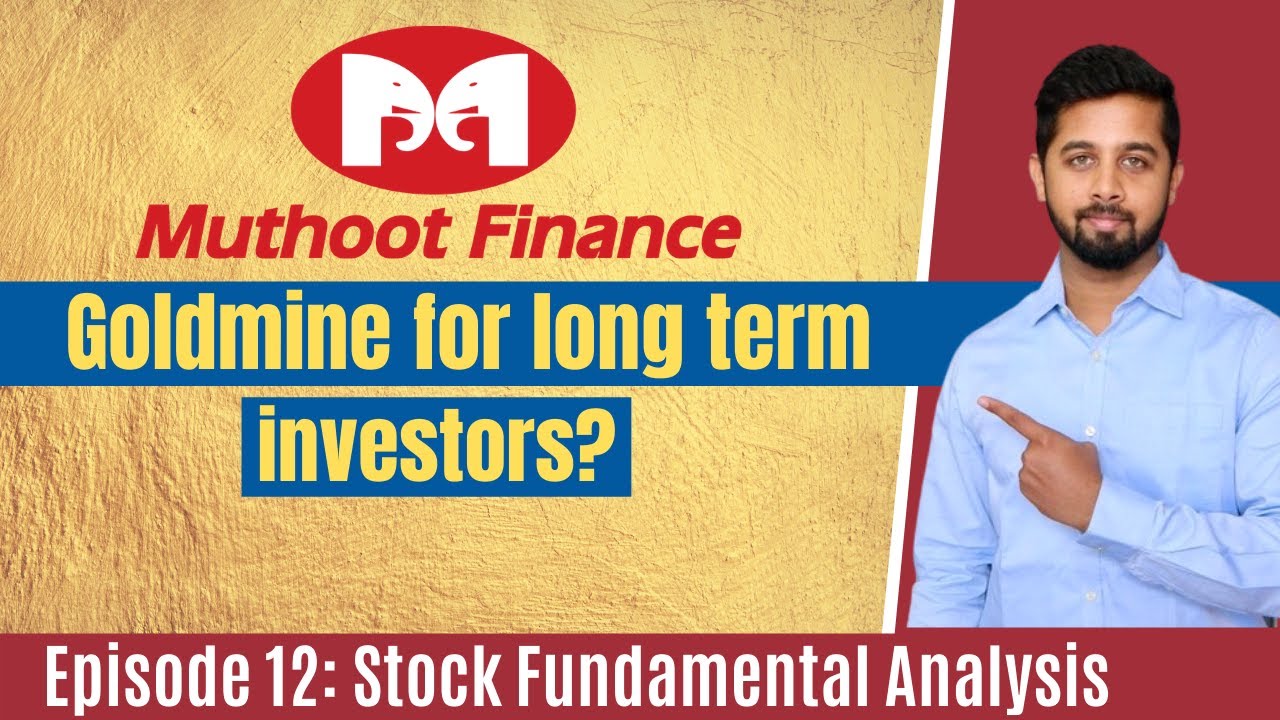 Muthoot Finance

Goldmine for long term investors?

Episode 12: Stock Fundamental Analysis